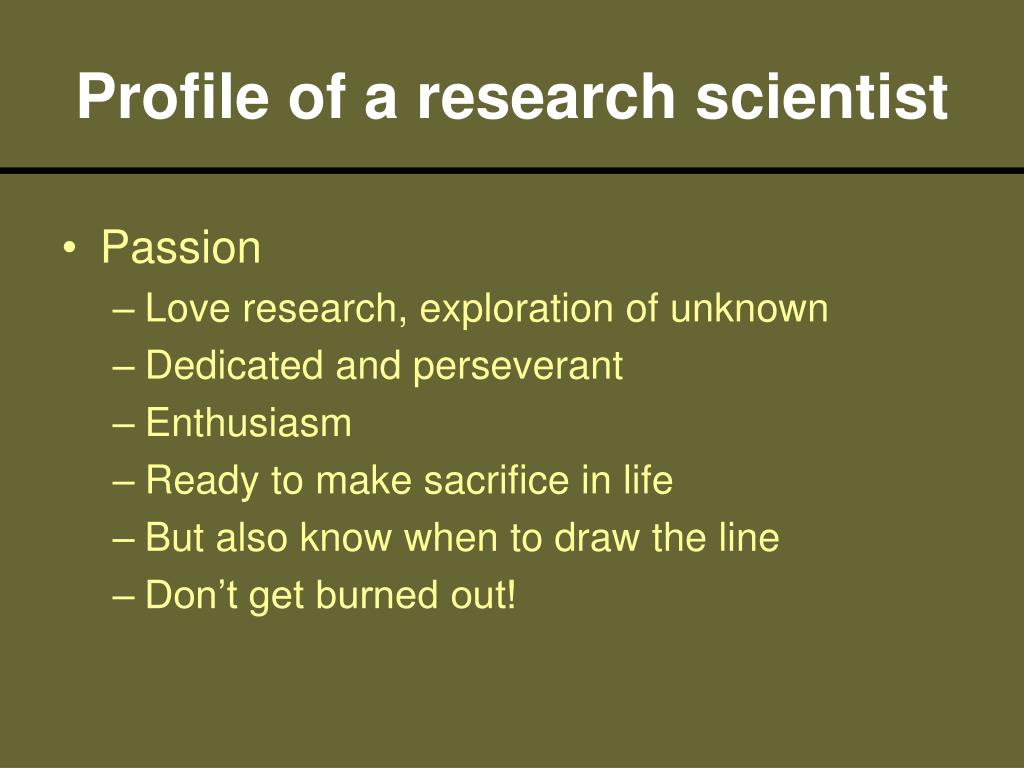 Profile of a research scientist

• Passion
– Love research, exploration of unknown
– Dedicated and perseverant
– Enthusiasm
– Ready to make sacrifice in life
– But also know when to draw the line
– Don’t get burned out!